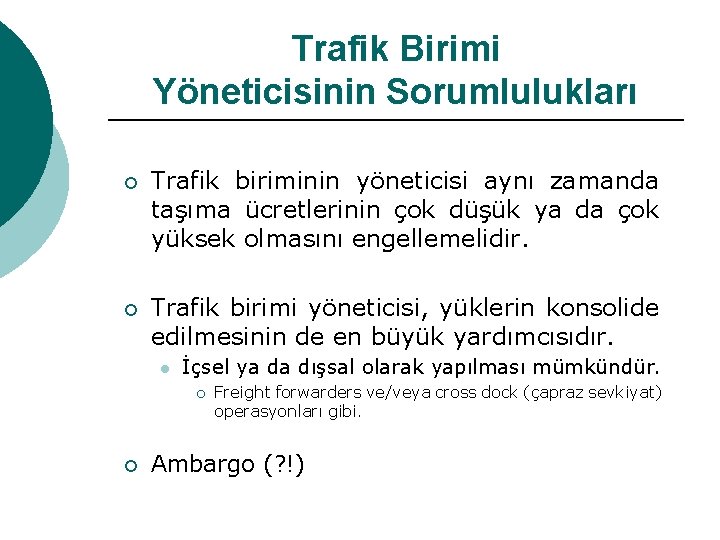 Trafik Birimi Yöneticisinin Sorumlulukları

Trafik biriminin yöneticisi aynı zamanda taşıma ücretlerinin çok düşük ya da çok yüksek olmasını engellemelidir.

Trafik birimi yöneticisi, yüklerin konsolide edilmesinin de en büyük yardımcısıdır.

İçsel ya da dışsal olarak yapılması mümkündür.

Freight forwarders ve/veya cross dock (çapraz sevkiyat) operasyonları gibi.

Ambargo (?!)